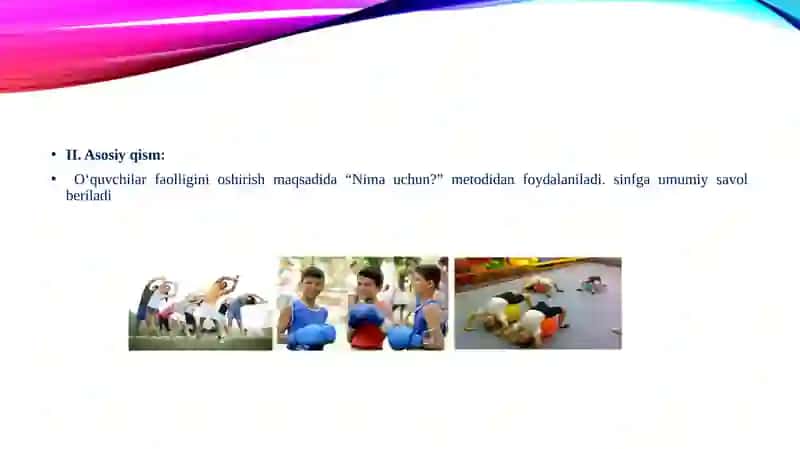 • II. Asosiy qism:

• O‘quvchilar faolligini oshirish maqsadida “Nima uchun?” metodidan foydalaniladi. sinfga umumiy savol beriladi